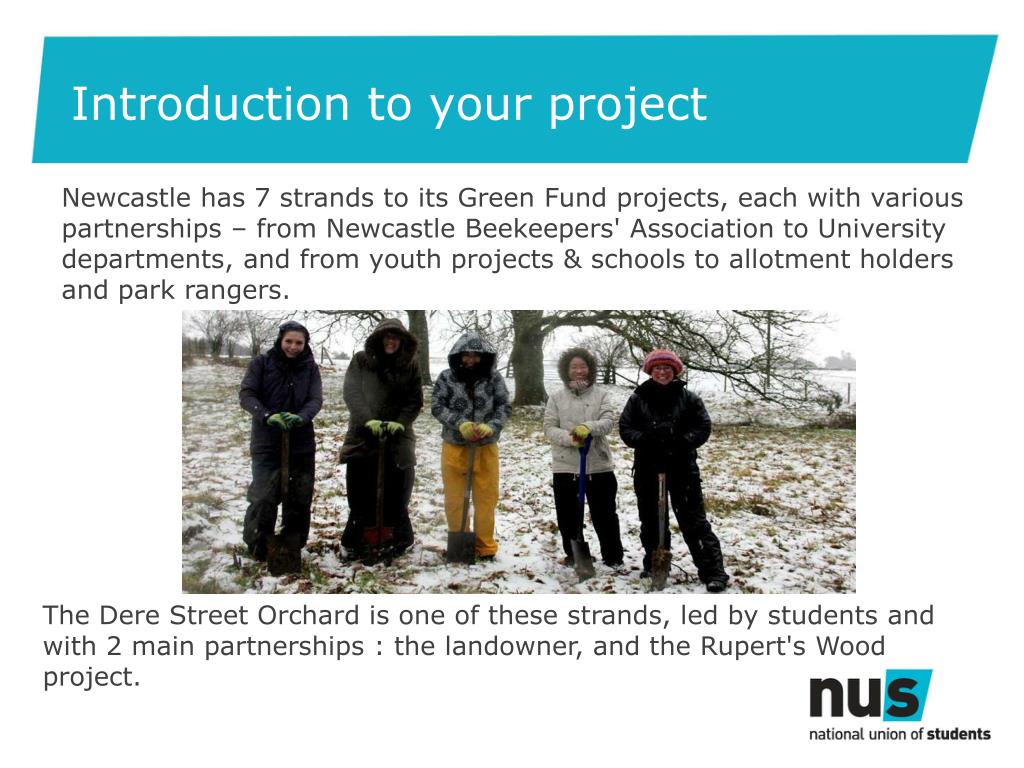 Introduction to your project

Newcastle has 7 strands to its Green Fund projects, each with various partnerships – from Newcastle Beekeepers' Association to University departments, and from youth projects & schools to allotment holders and park rangers.

The Dere Street Orchard is one of these strands, led by students and with 2 main partnerships : the landowner, and the Rupert's Wood project.

nus
national union of students